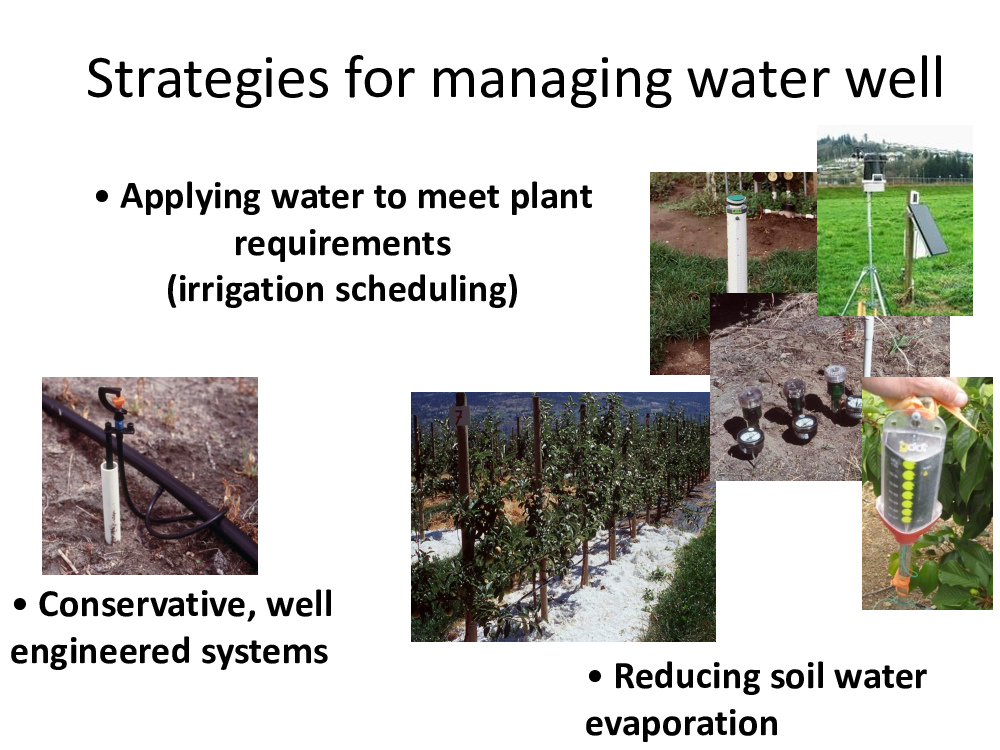 Strategies for managing water well

• Applying water to meet plant requirements (irrigation scheduling)

• Conservative, well engineered systems

• Reducing soil water evaporation